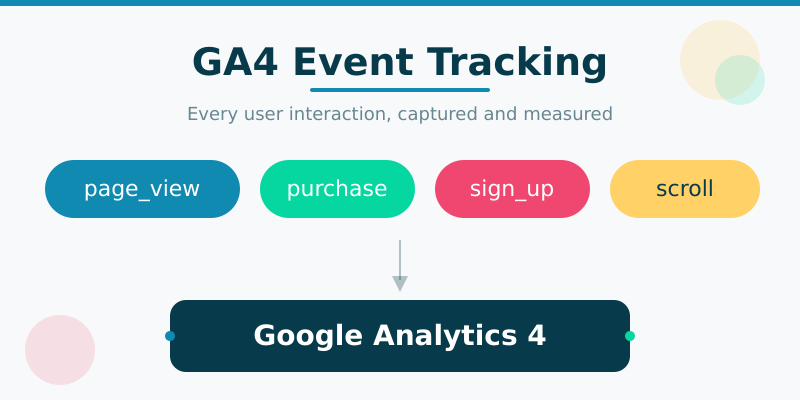 GA4 Event Tracking

Every user interaction, captured and measured

page_view

purchase

sign_up

scroll

Google Analytics 4